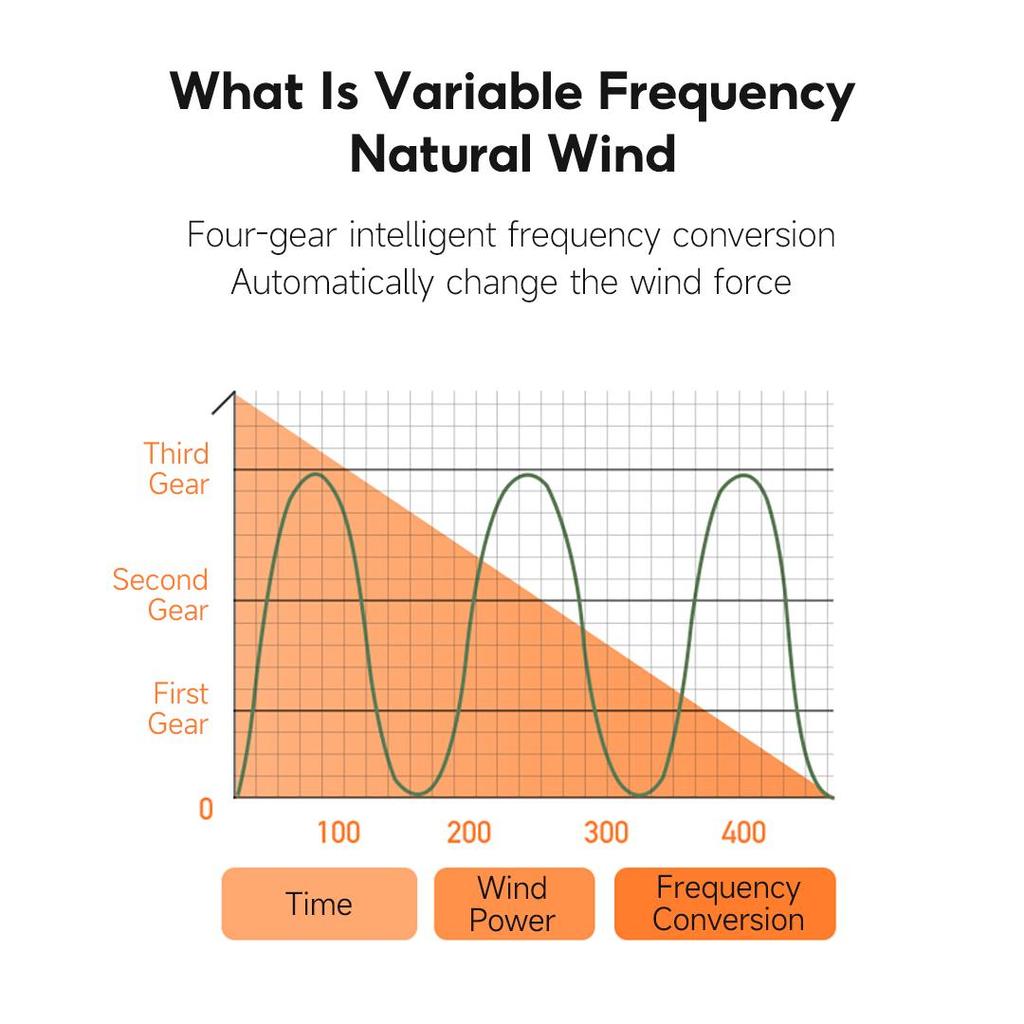 What Is Variable Frequency Natural Wind

Four-gear intelligent frequency conversion
Automatically change the wind force

Third Gear
Second Gear
First Gear
0
100
200
300
400

Time
Wind Power
Frequency Conversion